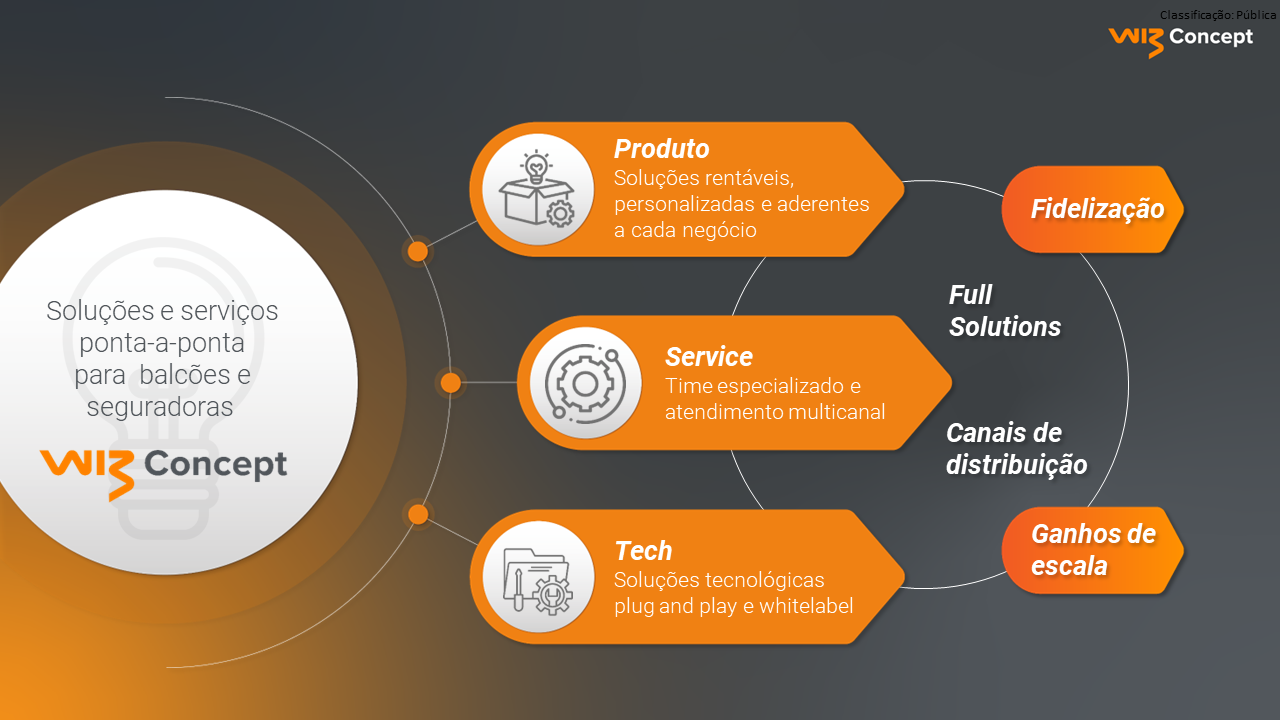 Classificação: Pública

WIZ Concept

Soluções e serviços ponta-a-ponta para balcões e seguradoras

WIZ Concept

Produto
Soluções rentáveis, personalizadas e aderentes a cada negócio

Service
Time especializado e atendimento multicanal

Tech
Soluções tecnológicas plug and play e whitelabel

Fidelização

Full Solutions

Canais de distribuição

Ganhos de escala